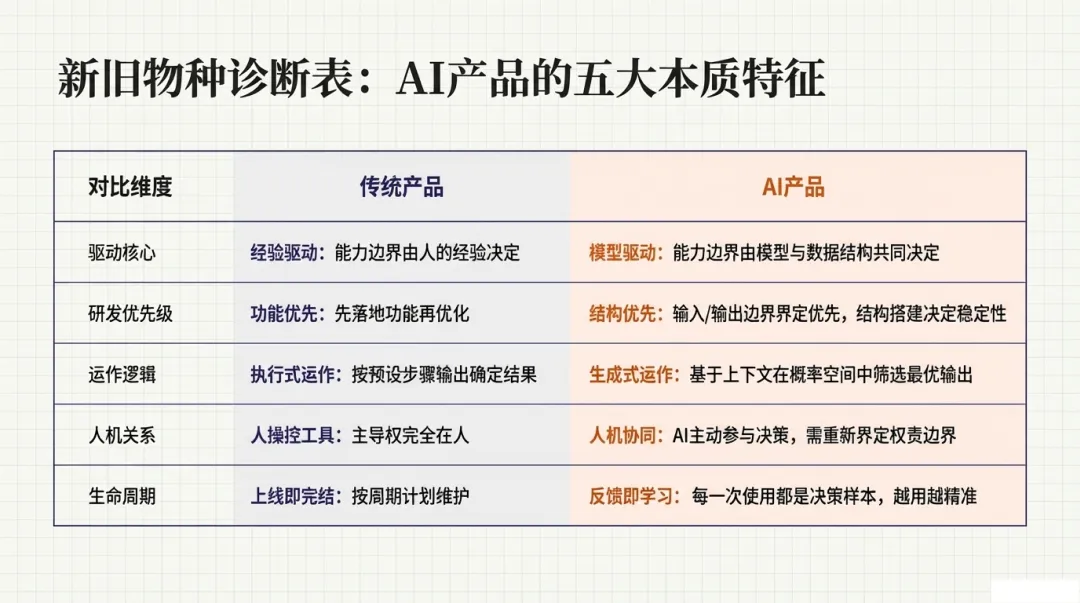 新旧物种诊断表：AI产品的五大本质特征

| 对比维度 | 传统产品 | AI产品 |
|---|---|---|
| 驱动核心 | 经验驱动：能力边界由人的经验决定 | 模型驱动：能力边界由模型与数据结构共同决定 |
| 研发优先级 | 功能优先：先落地功能再优化 | 结构优先：输入/输出边界界定优先，结构搭建决定稳定性 |
| 运作逻辑 | 执行式运作：按预设步骤输出确定结果 | 生成式运作：基于上下文在概率空间中筛选最优输出 |
| 人机关系 | 人操控工具：主导权完全在人 | 人机协同：AI主动参与决策，需重新界定权责边界 |
| 生命周期 | 上线即完结：按周期计划维护 | 反馈即学习：每一次使用都是决策样本，越用越精准 |